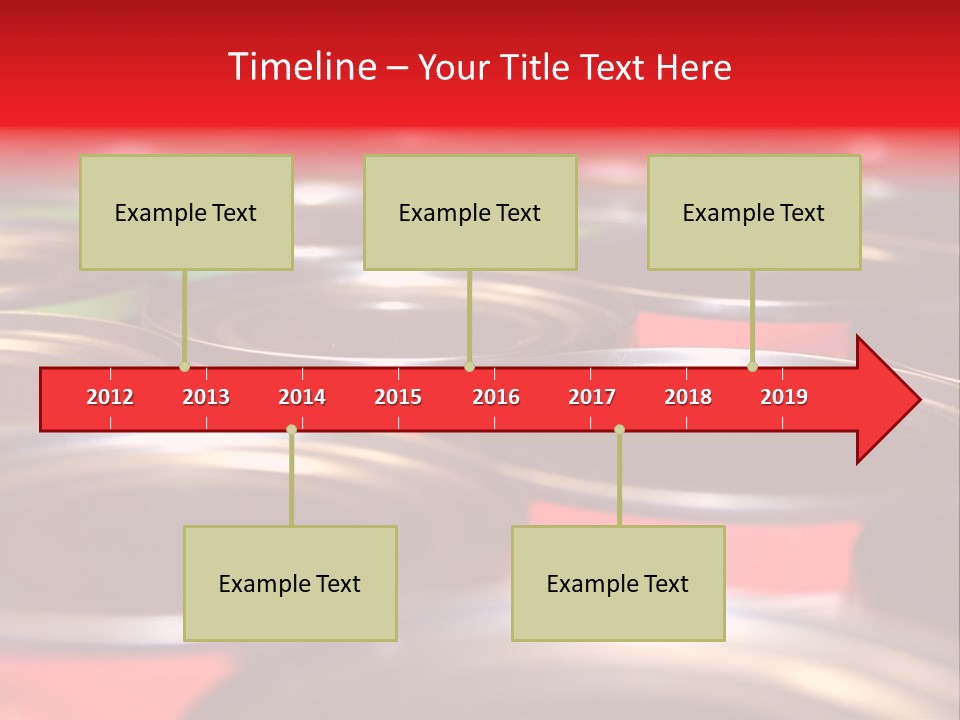 Timeline – Your Title Text Here

Example Text

Example Text

Example Text

2012 2013 2014 2015 2016 2017 2018 2019

Example Text

Example Text